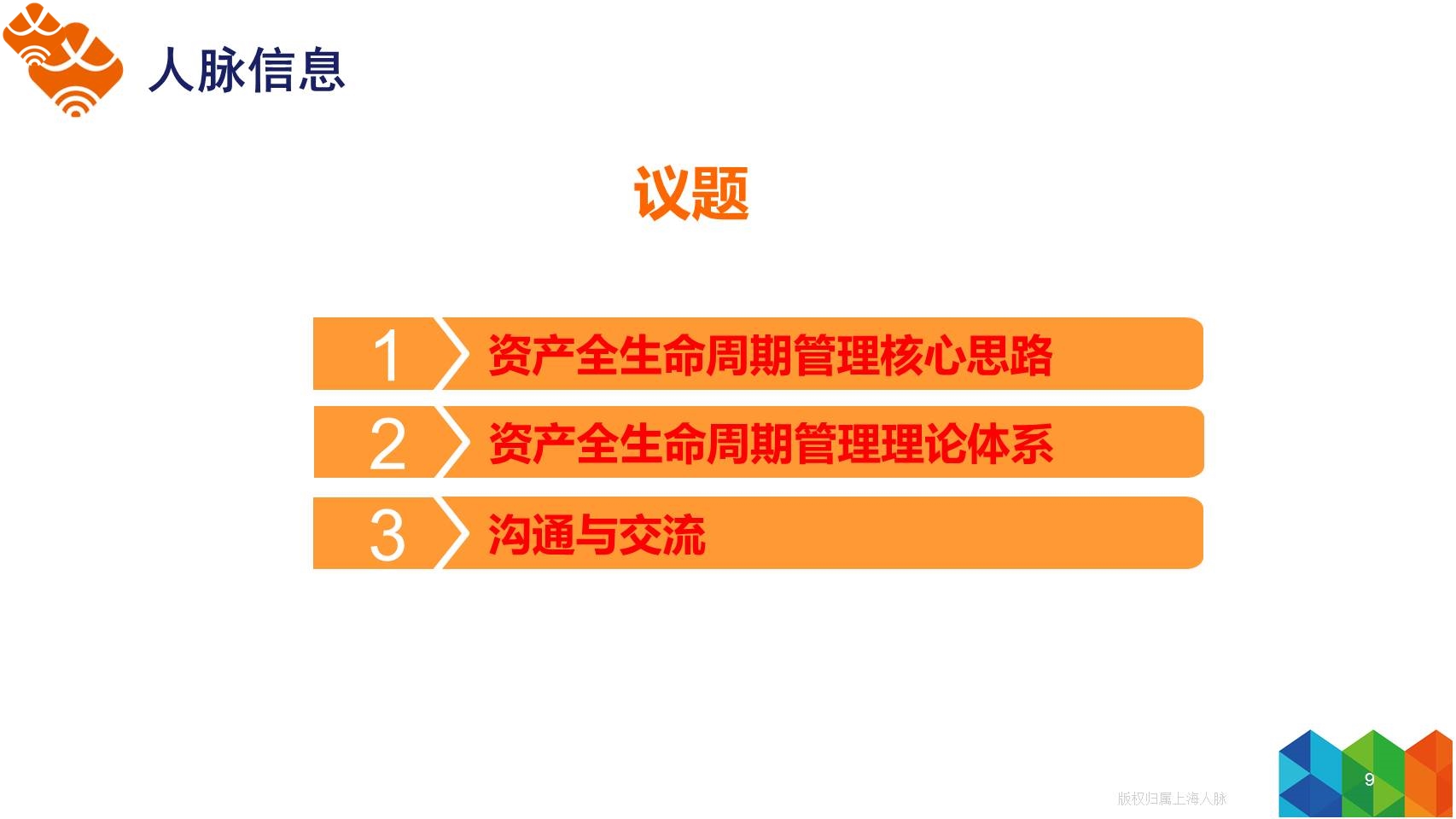 人脉信息

议题

1 资产全生命周期管理核心思路

2 资产全生命周期管理理论体系

3 沟通与交流

版权归属上海人脉

9